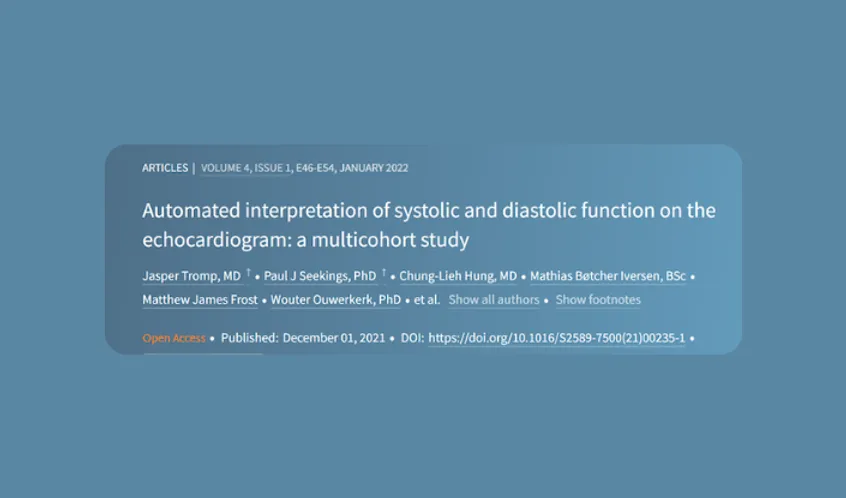 ARTICLES | VOLUME 4, ISSUE 1, E46-E54, JANUARY 2022

Automated interpretation of systolic and diastolic function on the echocardiogram: a multicohort study

Jasper Tromp, MD † • Paul J Seekings, PhD † • Chung-Lieh Hung, MD • Mathias Bøtcher Iversen, BSc • Matthew James Frost • Wouter Ouwerkerk, PhD • et al. Show all authors • Show footnotes

Open Access • Published: December 01, 2021 • DOI: https://doi.org/10.1016/S2589-7500(21)00235-1 •